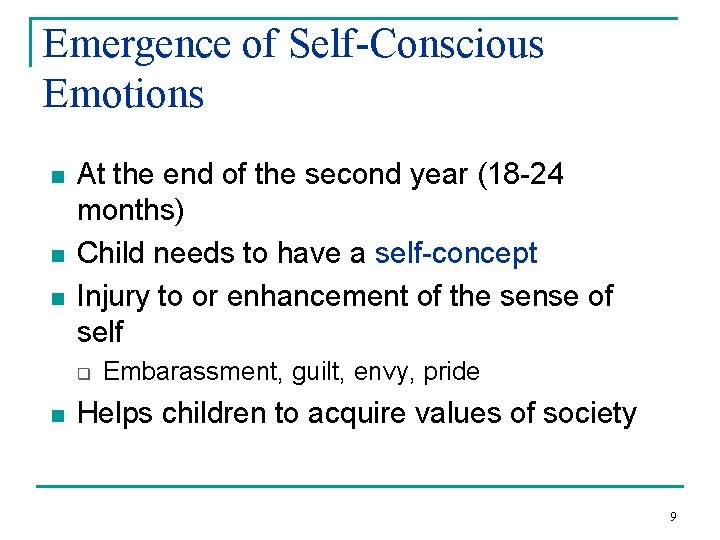 Emergence of Self-Conscious Emotions

- At the end of the second year (18-24 months)
- Child needs to have a self-concept
- Injury to or enhancement of the sense of self
  - Embarassment, guilt, envy, pride
- Helps children to acquire values of society

9